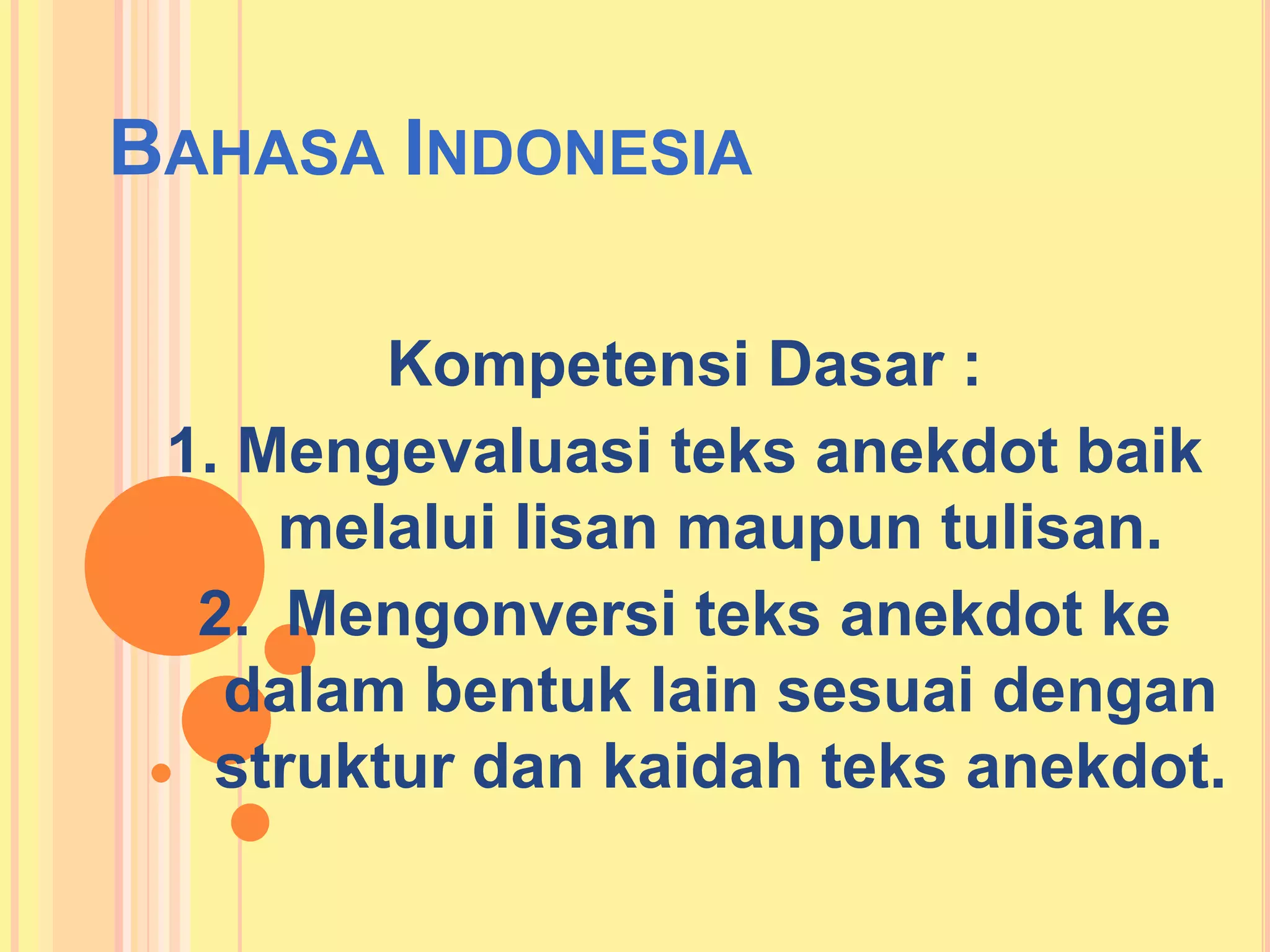 BAHASA INDONESIA

Kompetensi Dasar :
1. Mengevaluasi teks anekdot baik melalui lisan maupun tulisan.
2. Mengonversi teks anekdot ke dalam bentuk lain sesuai dengan struktur dan kaidah teks anekdot.